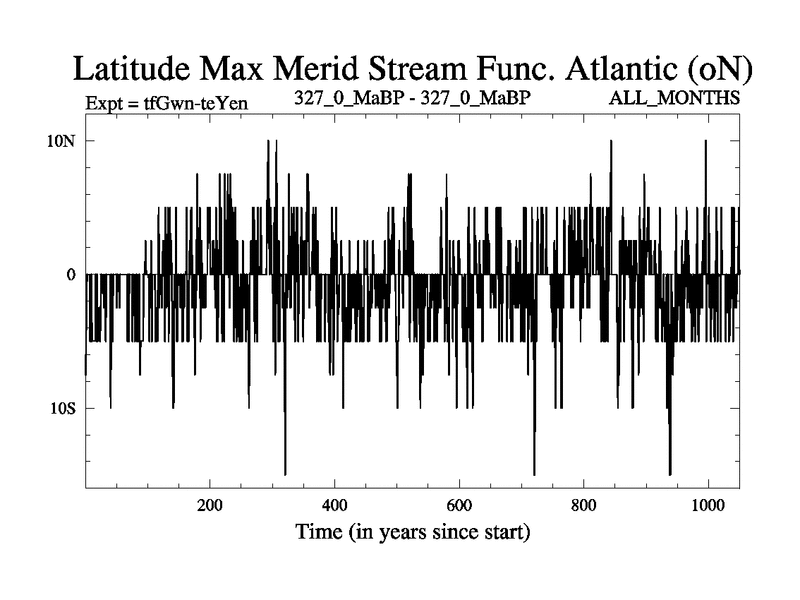 Latitude Max Merid Stream Func. Atlantic (oN)

Expt = tfGwn-teYen

327_0_MaBP - 327_0_MaBP

ALL_MONTHS

10N

0

10S

200

400

600

800

1000

Time (in years since start)